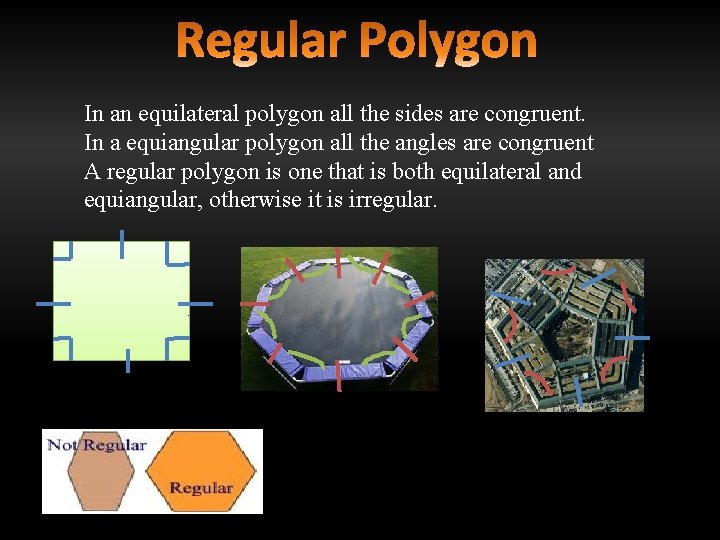 Regular Polygon

In an equilateral polygon all the sides are congruent. In a equiangular polygon all the angles are congruent A regular polygon is one that is both equilateral and equiangular, otherwise it is irregular.

Not Regular

Regular